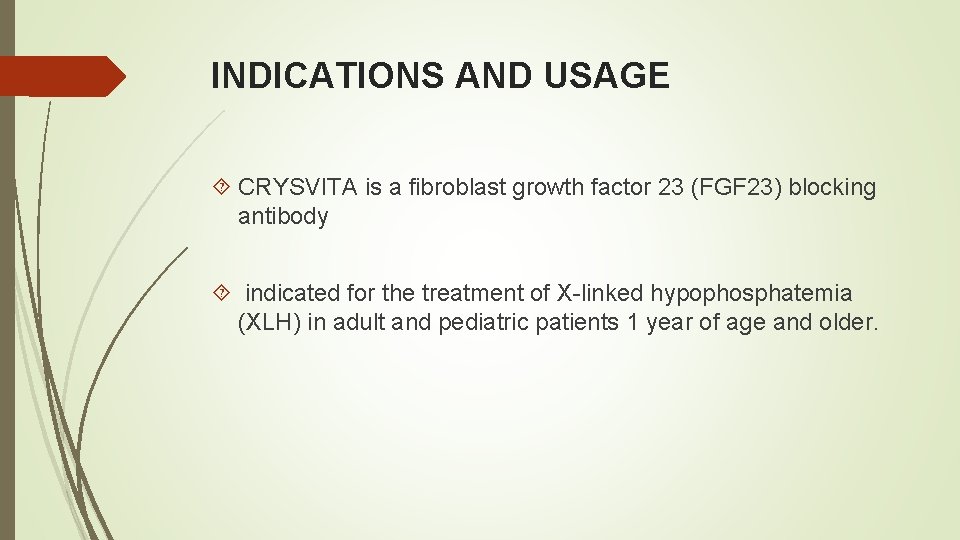 INDICATIONS AND USAGE

CRYSVITA is a fibroblast growth factor 23 (FGF23) blocking antibody

indicated for the treatment of X-linked hypophosphatemia (XLH) in adult and pediatric patients 1 year of age and older.